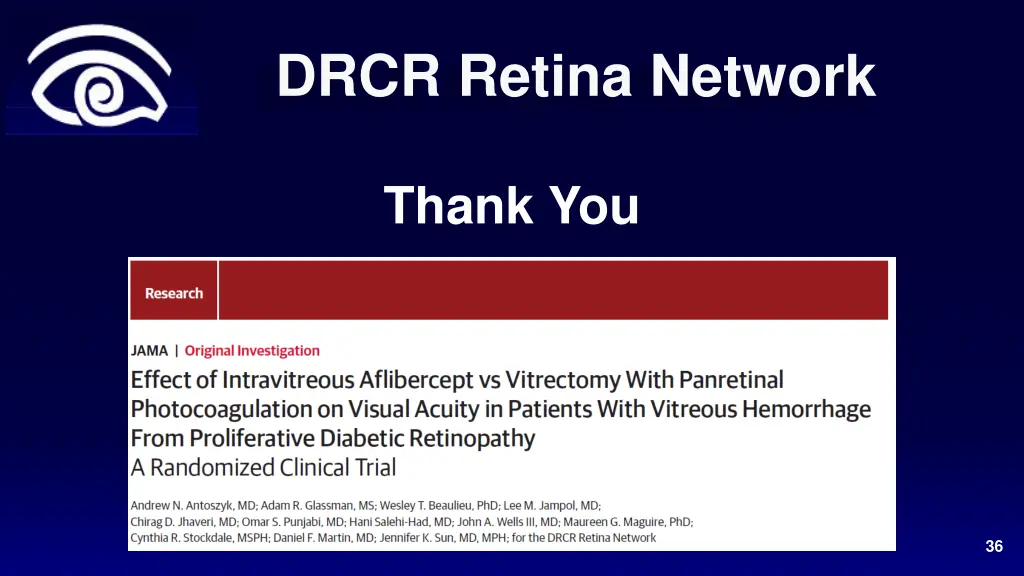 DRCR Retina Network

Thank You

Research

JAMA | Original Investigation

Effect of Intravitreous Aflibercept vs Vitrectomy With Panretinal Photocoagulation on Visual Acuity in Patients With Vitreous Hemorrhage From Proliferative Diabetic Retinopathy
A Randomized Clinical Trial

Andrew N. Antoszyk, MD; Adam R. Glassman, MS; Wesley T. Beaulieu, PhD; Lee M. Jampol, MD; Chirag D. Jhaveri, MD; Omar S. Punjabi, MD; Hani Salehi-Had, MD; John A. Wells III, MD; Maureen G. Maguire, PhD; Cynthia R. Stockdale, MSPH; Daniel F. Martin, MD; Jennifer K. Sun, MD, MPH; for the DRCR Retina Network

36